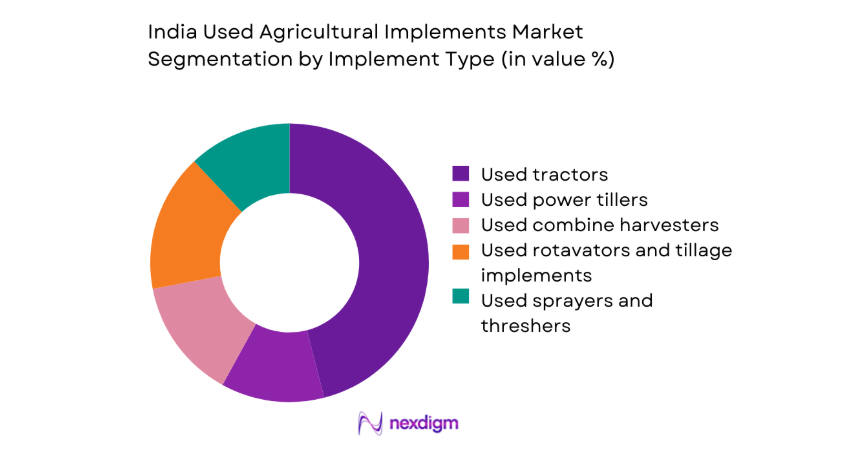 India Used Agricultural Implements Market Segmentation by Implement Type (in value %)

Used tractors
Used power tillers
Used combine harvesters
Used rotavators and tillage implements
Used sprayers and threshers

nexdigm